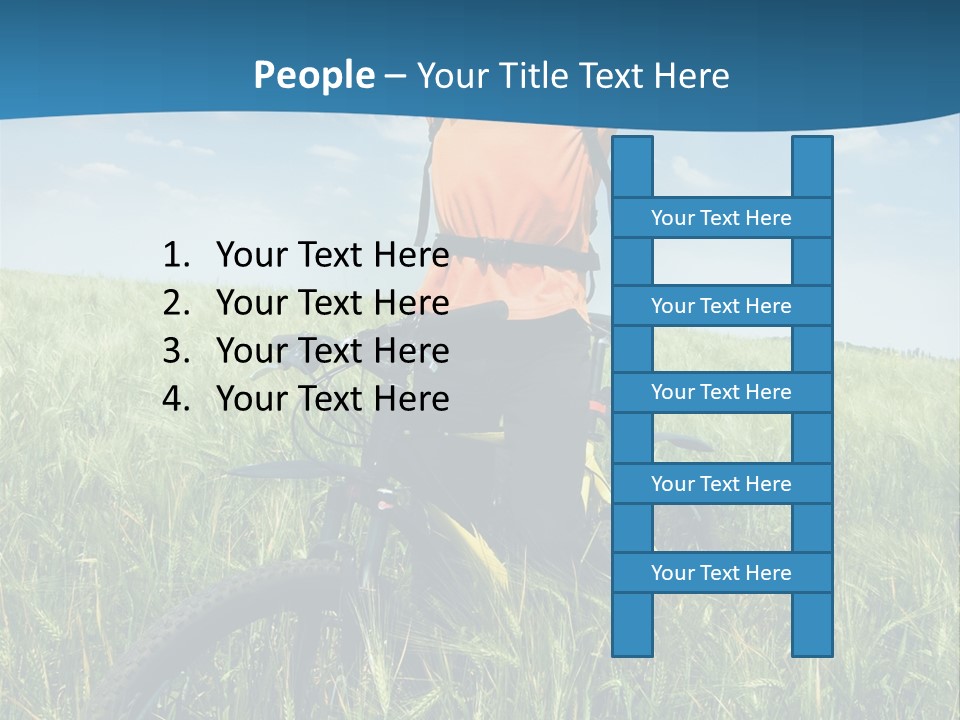 People – Your Title Text Here

1. Your Text Here
2. Your Text Here
3. Your Text Here
4. Your Text Here

Your Text Here

Your Text Here

Your Text Here

Your Text Here

Your Text Here